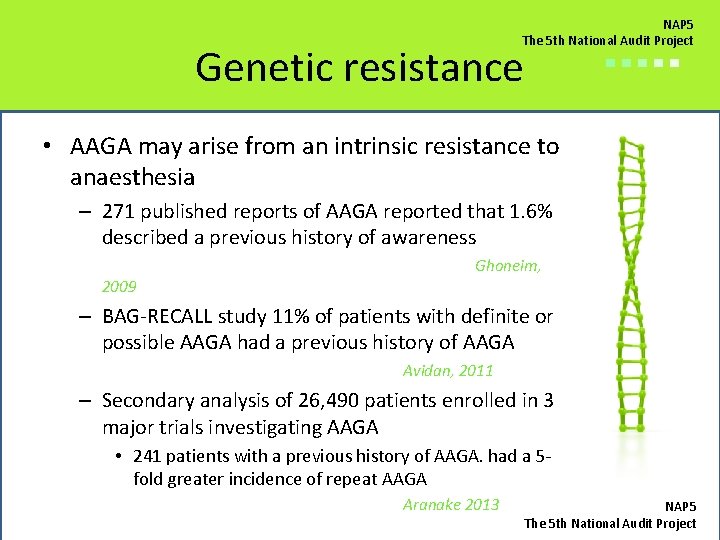 NAP5
The 5th National Audit Project

Genetic resistance

• AAGA may arise from an intrinsic resistance to anaesthesia
– 271 published reports of AAGA reported that 1.6% described a previous history of awareness
Ghoneim, 2009
– BAG-RECALL study 11% of patients with definite or possible AAGA had a previous history of AAGA
Avidan, 2011
– Secondary analysis of 26,490 patients enrolled in 3 major trials investigating AAGA
• 241 patients with a previous history of AAGA. had a 5-fold greater incidence of repeat AAGA
Aranake 2013

NAP5
The 5th National Audit Project